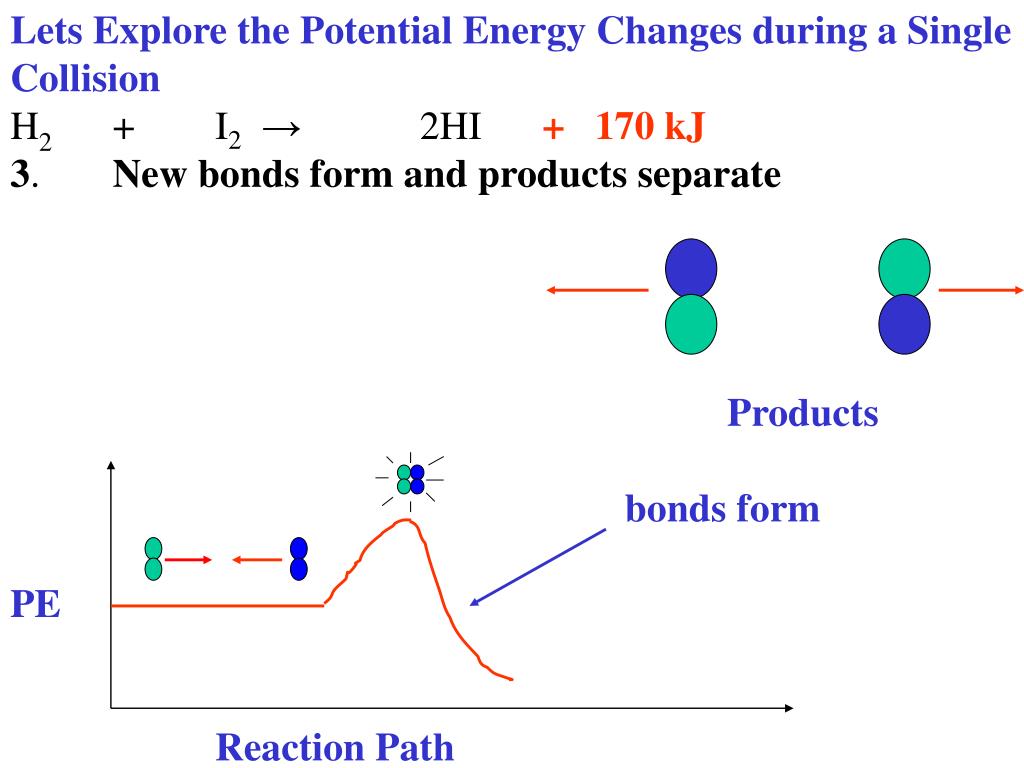 Lets Explore the Potential Energy Changes during a Single Collision

$H_2$ + $I_2$ → 2HI + 170 kJ

3. New bonds form and products separate

Products

bonds form

PE

Reaction Path